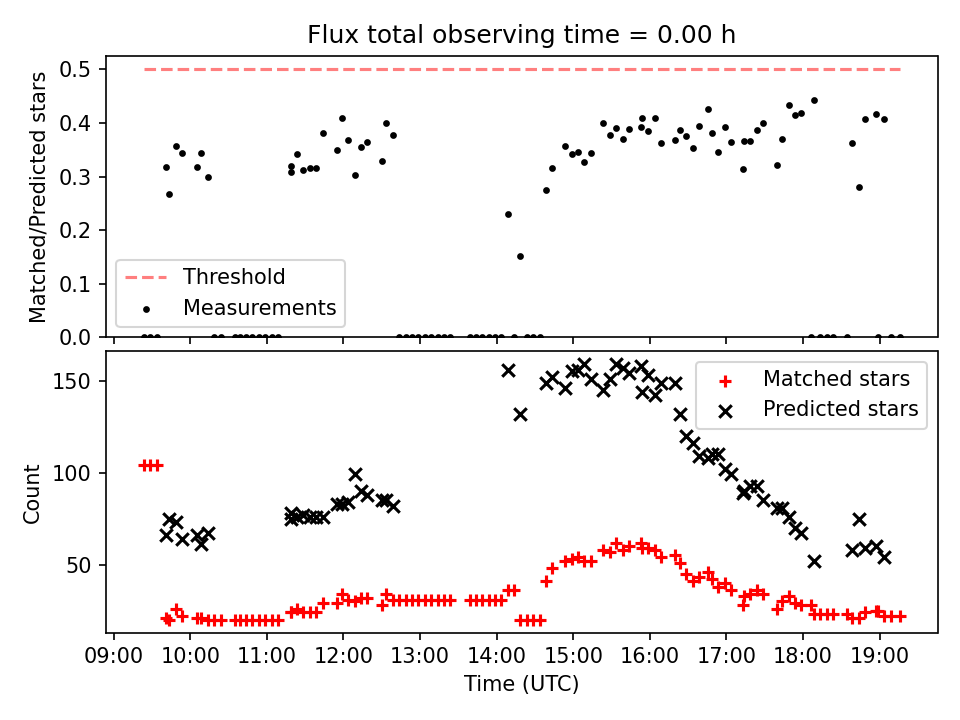 Flux total observing time = 0.00 h

Matched/Predicted stars

0.5
0.4
0.3
0.2
0.1
0.0

Threshold
Measurements

Count

150
100
50

Matched stars
Predicted stars

09:00 10:00 11:00 12:00 13:00 14:00 15:00 16:00 17:00 18:00 19:00

Time (UTC)